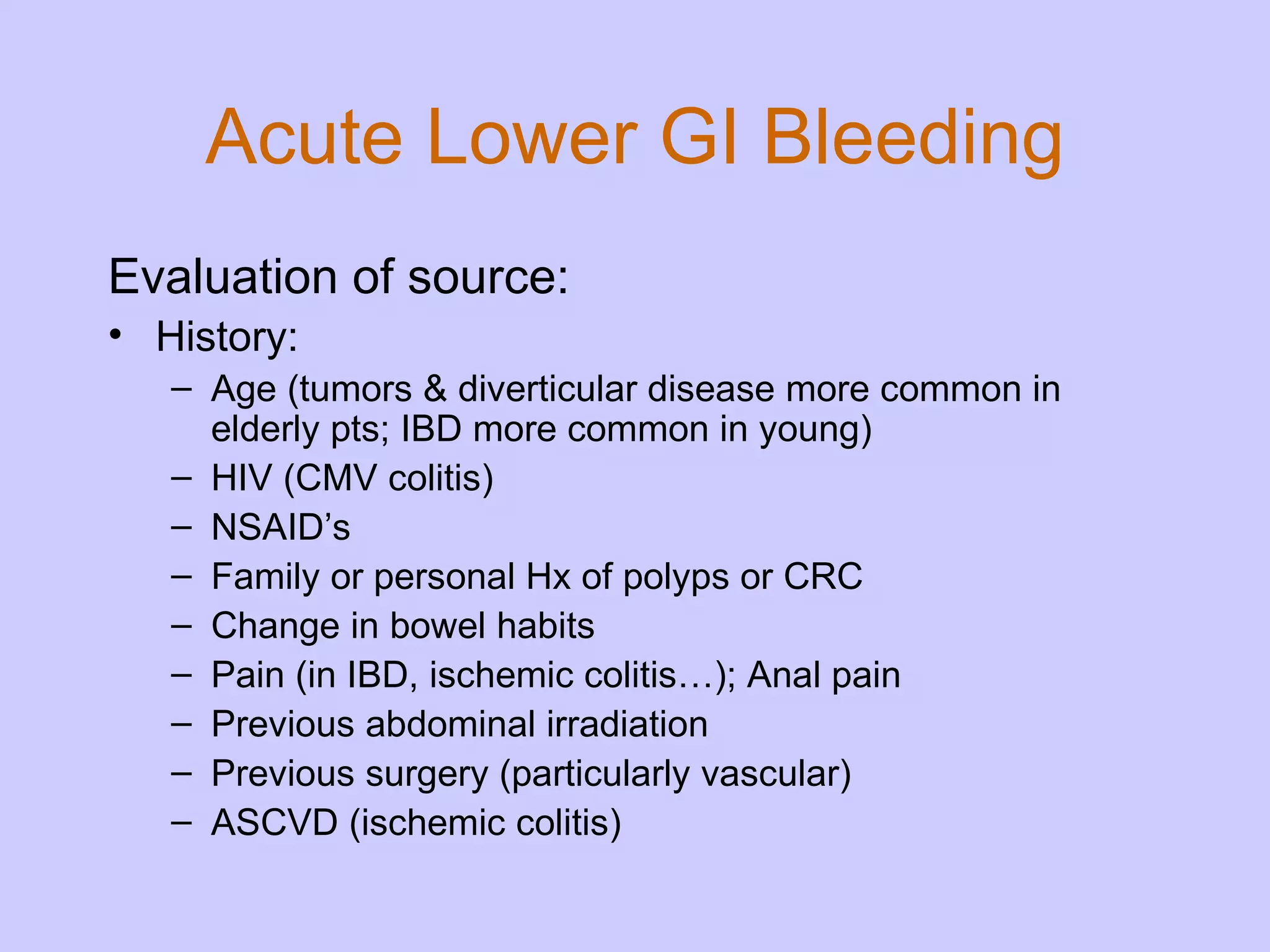 Acute Lower GI Bleeding

Evaluation of source:

• History:
  – Age (tumors & diverticular disease more common in elderly pts; IBD more common in young)
  – HIV (CMV colitis)
  – NSAID’s
  – Family or personal Hx of polyps or CRC
  – Change in bowel habits
  – Pain (in IBD, ischemic colitis…); Anal pain
  – Previous abdominal irradiation
  – Previous surgery (particularly vascular)
  – ASCVD (ischemic colitis)